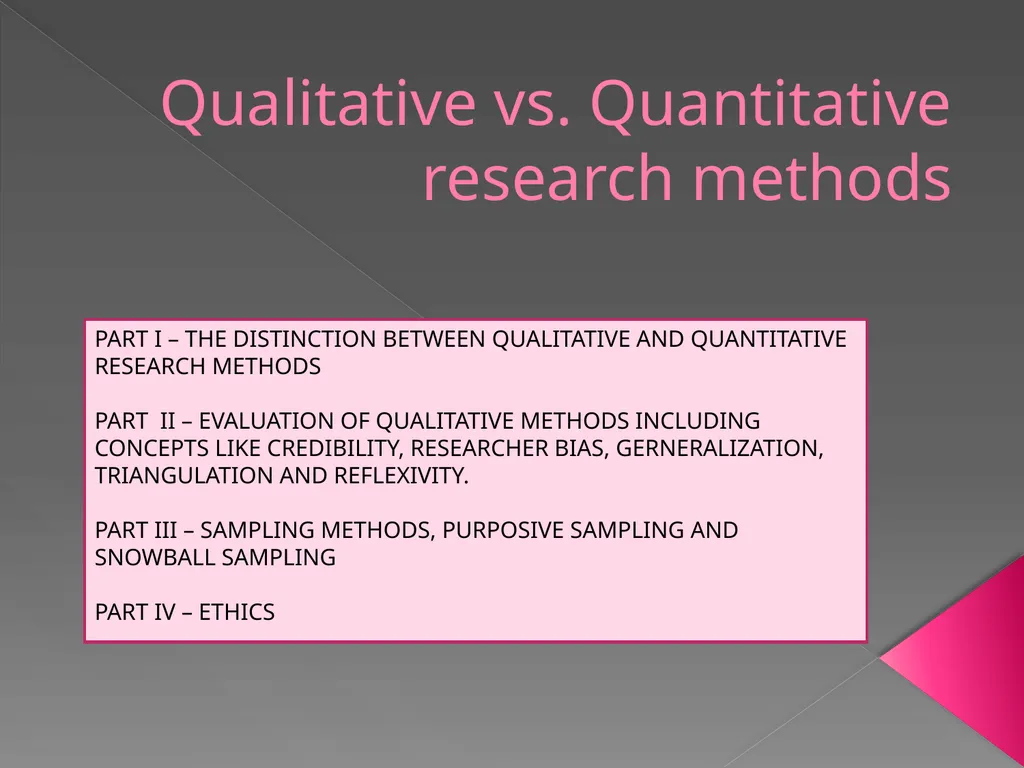 Qualitative vs. Quantitative research methods

PART I – THE DISTINCTION BETWEEN QUALITATIVE AND QUANTITATIVE RESEARCH METHODS

PART II – EVALUATION OF QUALITATIVE METHODS INCLUDING CONCEPTS LIKE CREDIBILITY, RESEARCHER BIAS, GERNERALIZATION, TRIANGULATION AND REFLEXIVITY.

PART III – SAMPLING METHODS, PURPOSIVE SAMPLING AND SNOWBALL SAMPLING

PART IV – ETHICS